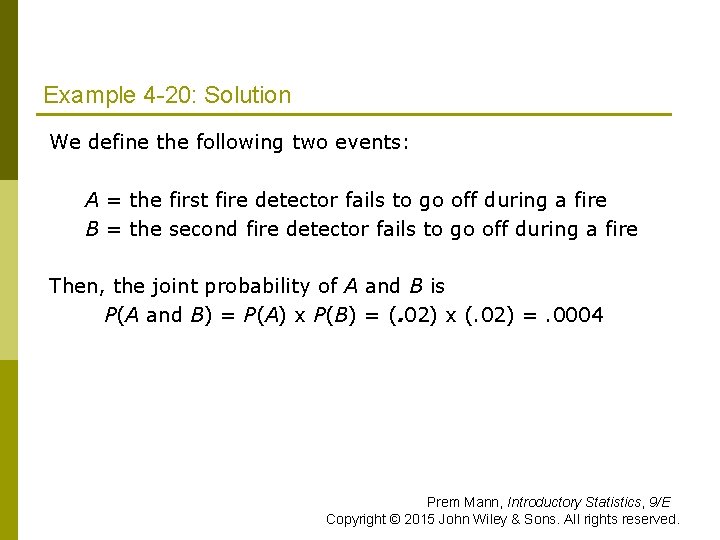 Example 4-20: Solution

We define the following two events:

$A$ = the first fire detector fails to go off during a fire
$B$ = the second fire detector fails to go off during a fire

Then, the joint probability of $A$ and $B$ is
$P(A \text{ and } B) = P(A) \times P(B) = (.02) \times (.02) = .0004$

Prem Mann, Introductory Statistics, 9/E
Copyright © 2015 John Wiley & Sons. All rights reserved.